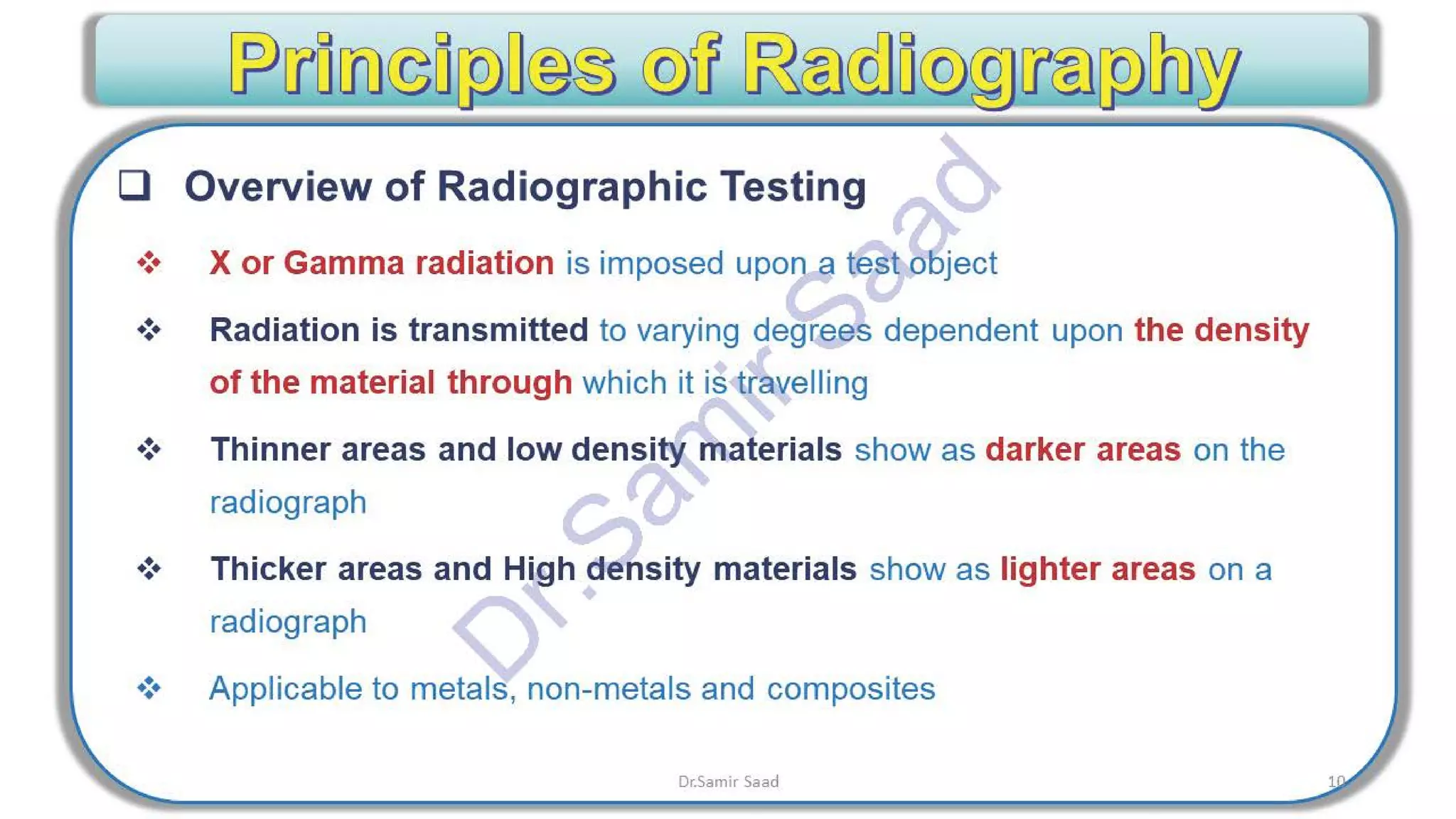 Principles of Radiography

❑ Overview of Radiographic Testing

❖ X or Gamma radiation is imposed upon a test object

❖ Radiation is transmitted to varying degrees dependent upon the density of the material through which it is travelling

❖ Thinner areas and low density materials show as darker areas on the radiograph

❖ Thicker areas and High density materials show as lighter areas on a radiograph

❖ Applicable to metals, non-metals and composites

Dr.Samir Saad

Dr.Samir Saad

10